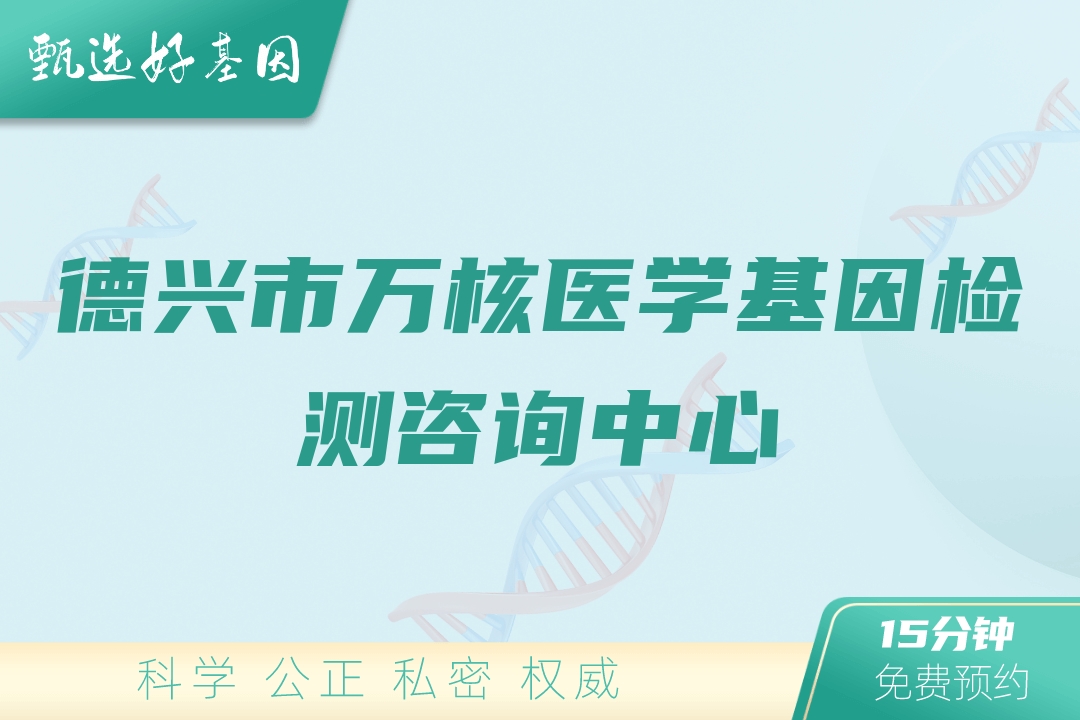 甄选好基因

德兴市万核医学基因检测咨询中心

科学 公正 私密 权威

15分钟
免费预约